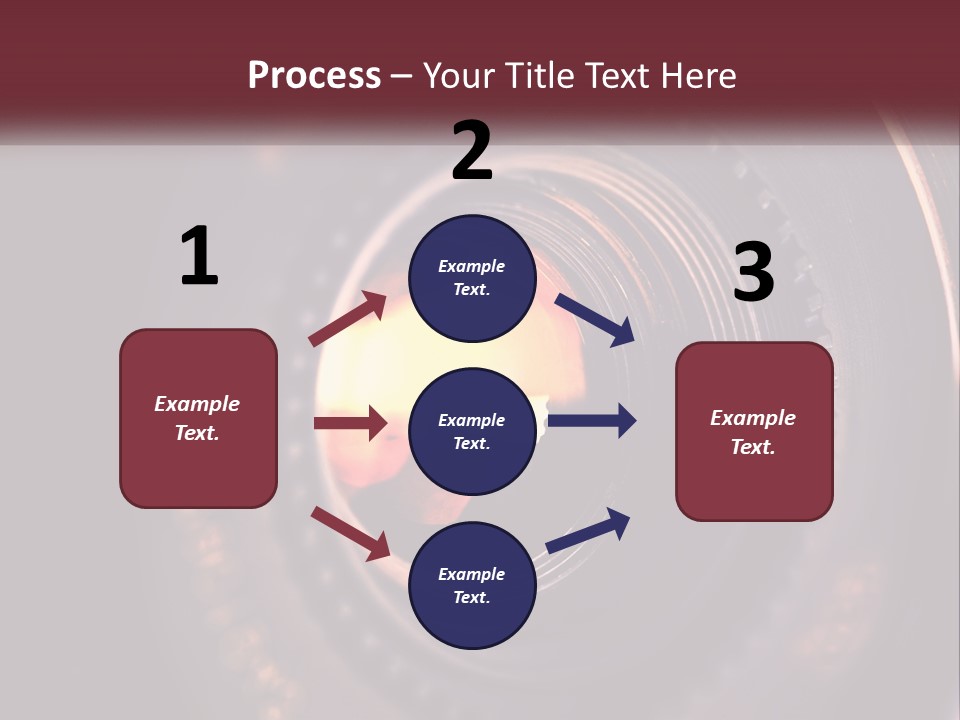 Process – Your Title Text Here

1

Example Text.

2

Example Text.

Example Text.

Example Text.

3

Example Text.